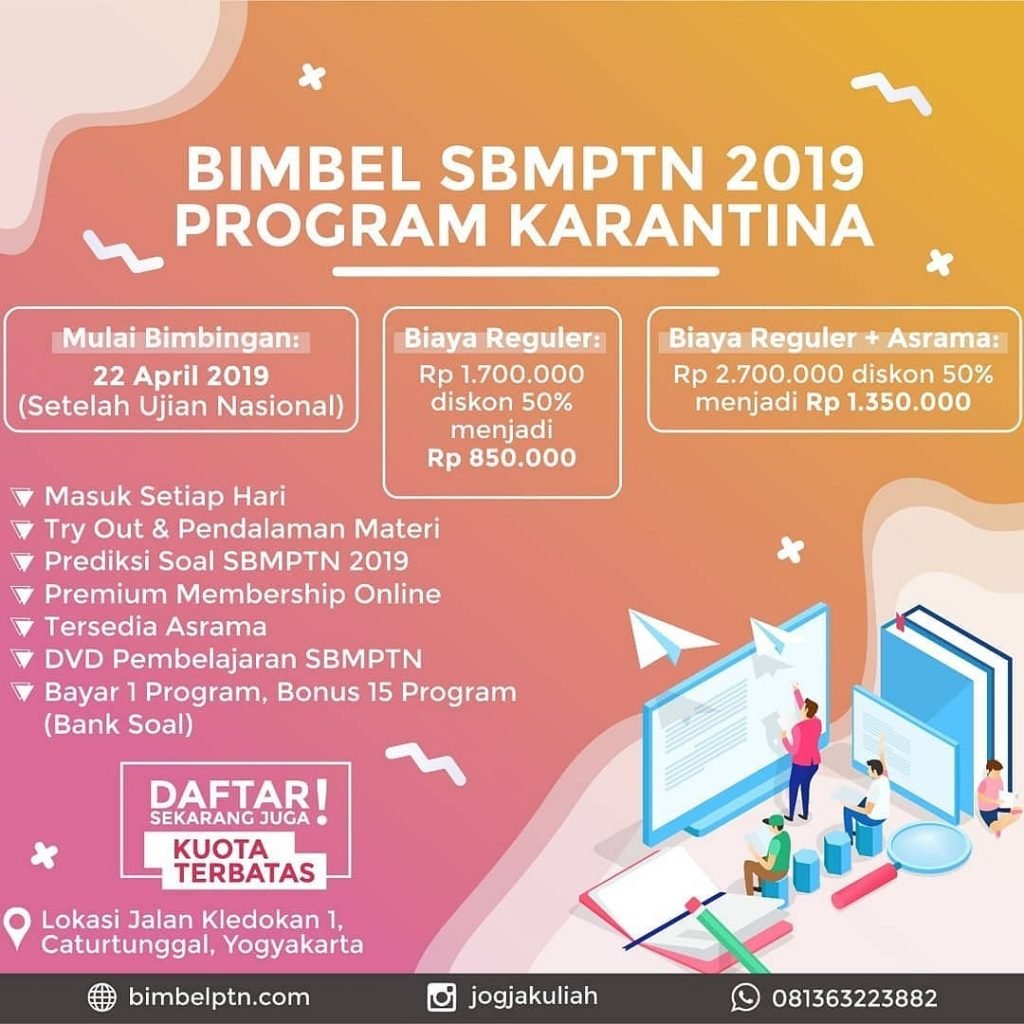 BIMBEL SBMPTN 2019
PROGRAM KARANTINA

Mulai Bimbingan:
22 April 2019
(Setelah Ujian Nasional)

Biaya Reguler:
Rp 1.700.000 diskon 50% menjadi
Rp 850.000

Biaya Reguler + Asrama:
Rp 2.700.000 diskon 50% menjadi Rp 1.350.000

Masuk Setiap Hari
Try Out & Pendalaman Materi
Prediksi Soal SBMPTN 2019
Premium Membership Online
Tersedia Asrama
DVD Pembelajaran SBMPTN
Bayar 1 Program, Bonus 15 Program (Bank Soal)

DAFTAR!
SEKARANG JUGA
KUOTA TERBATAS

Lokasi Jalan Kledokan 1, Caturtunggal, Yogyakarta

bimbelptn.com
jogjakuliah
081363223882